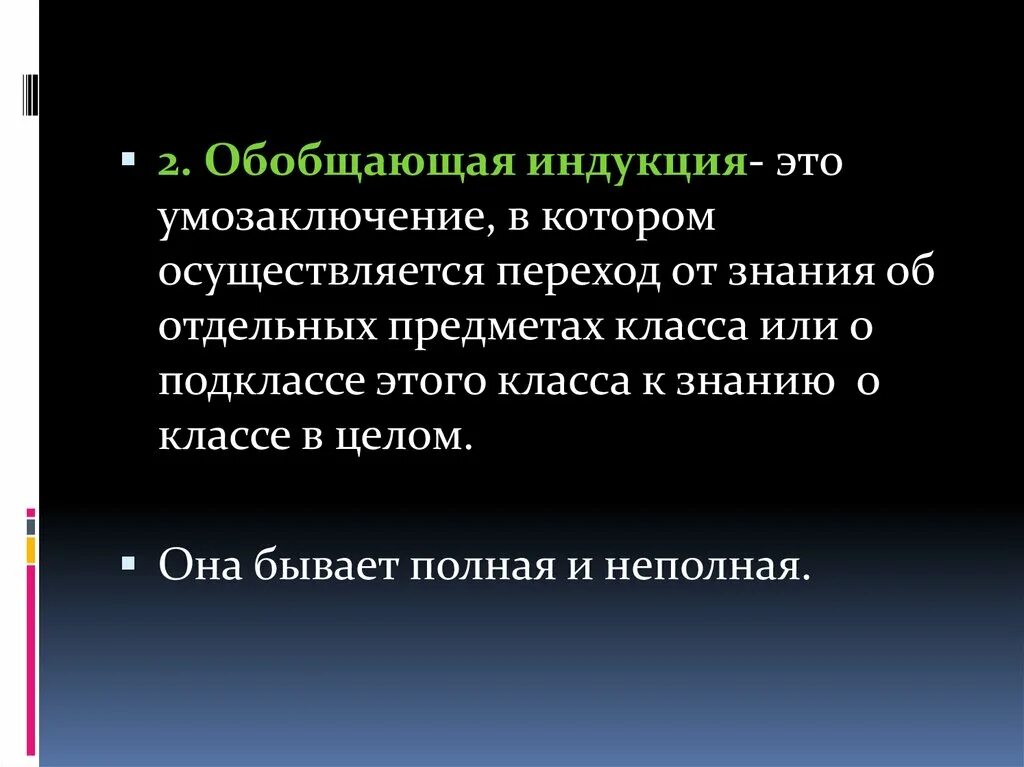 2. Обобщающая индукция- это умозаключение, в котором осуществляется переход от знания об отдельных предметах класса или о подклассе этого класса к знанию о классе в целом.

Она бывает полная и неполная.